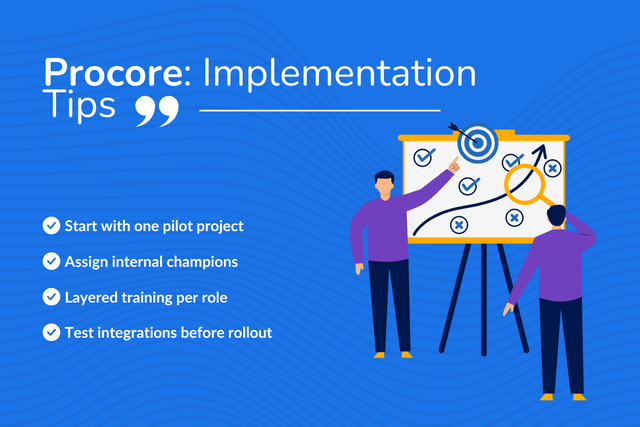 Procore: Implementation Tips

Start with one pilot project

Assign internal champions

Layered training per role

Test integrations before rollout